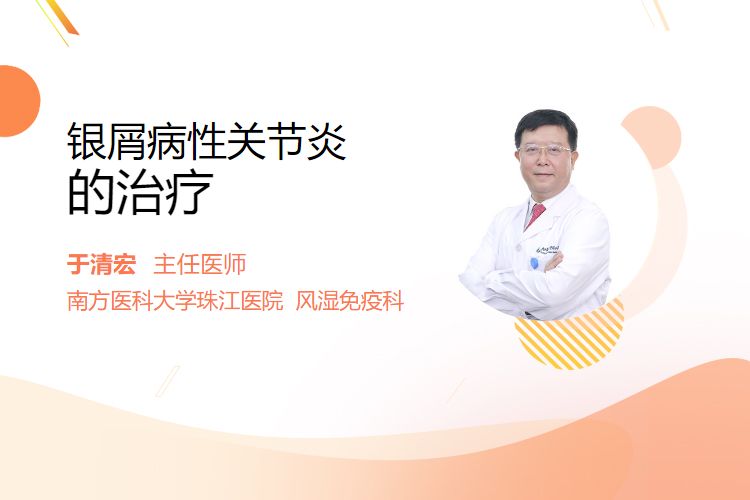 银屑病性关节炎
的治疗

于清宏 主任医师
南方医科大学珠江医院 风湿免疫科